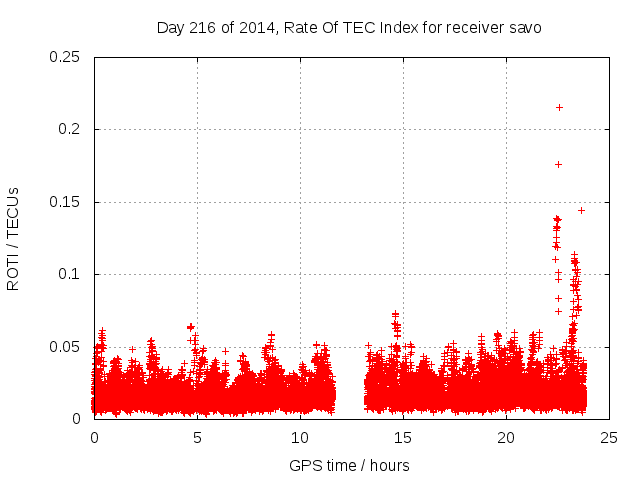 Day 216 of 2014, Rate Of TEC Index for receiver savo

ROTI / TECUs

0.25
0.2
0.15
0.1
0.05
0

0
5
10
15
20
25

GPS time / hours